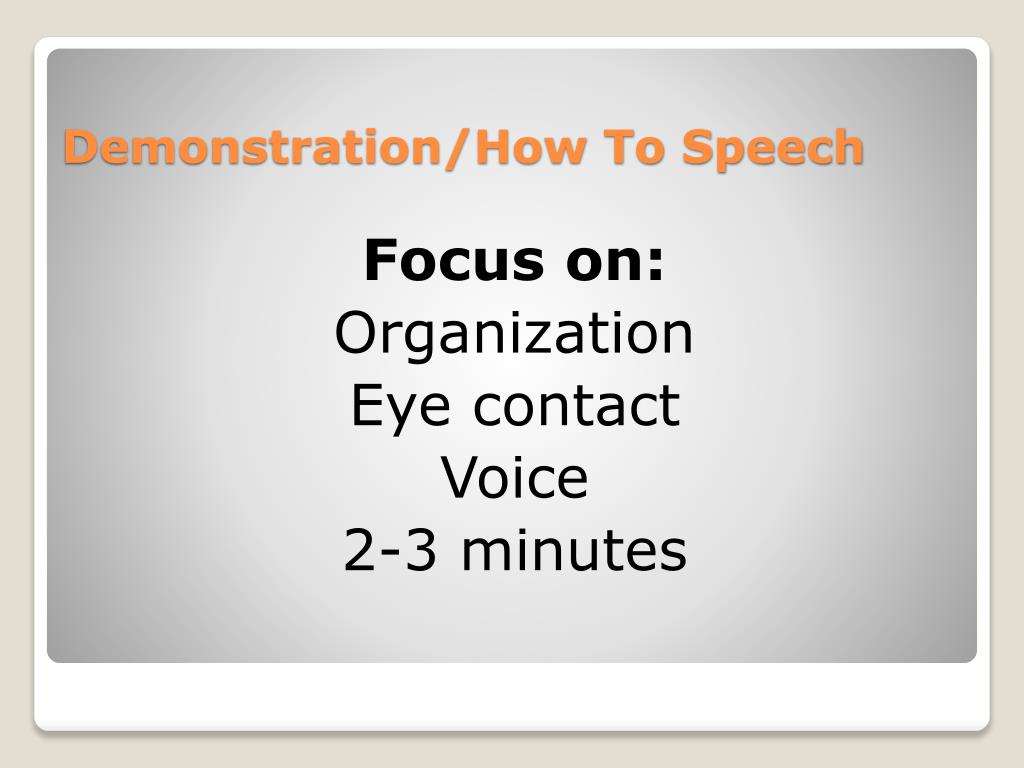 Demonstration/How To Speech

Focus on:
Organization
Eye contact
Voice
2-3 minutes